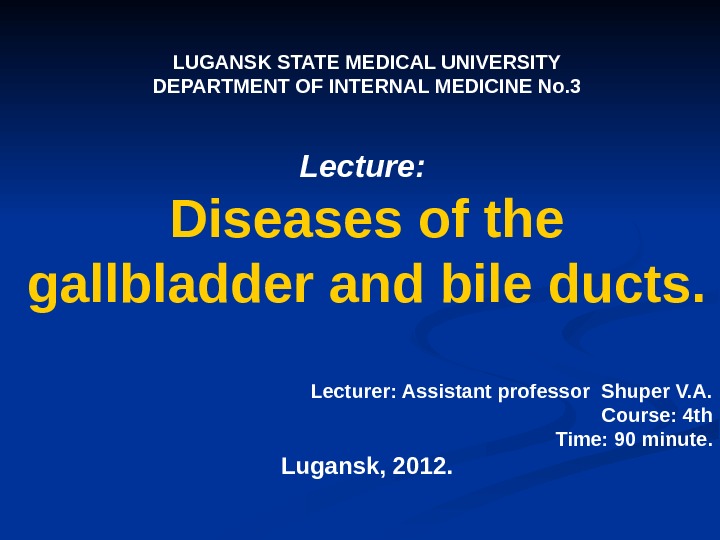 LUGANSK STATE MEDICAL UNIVERSITY
DEPARTMENT OF INTERNAL MEDICINE No.3

Lecture:

Diseases of the gallbladder and bile ducts.

Lecturer: Assistant professor Shuper V.A.
Course: 4th
Time: 90 minute.

Lugansk, 2012.